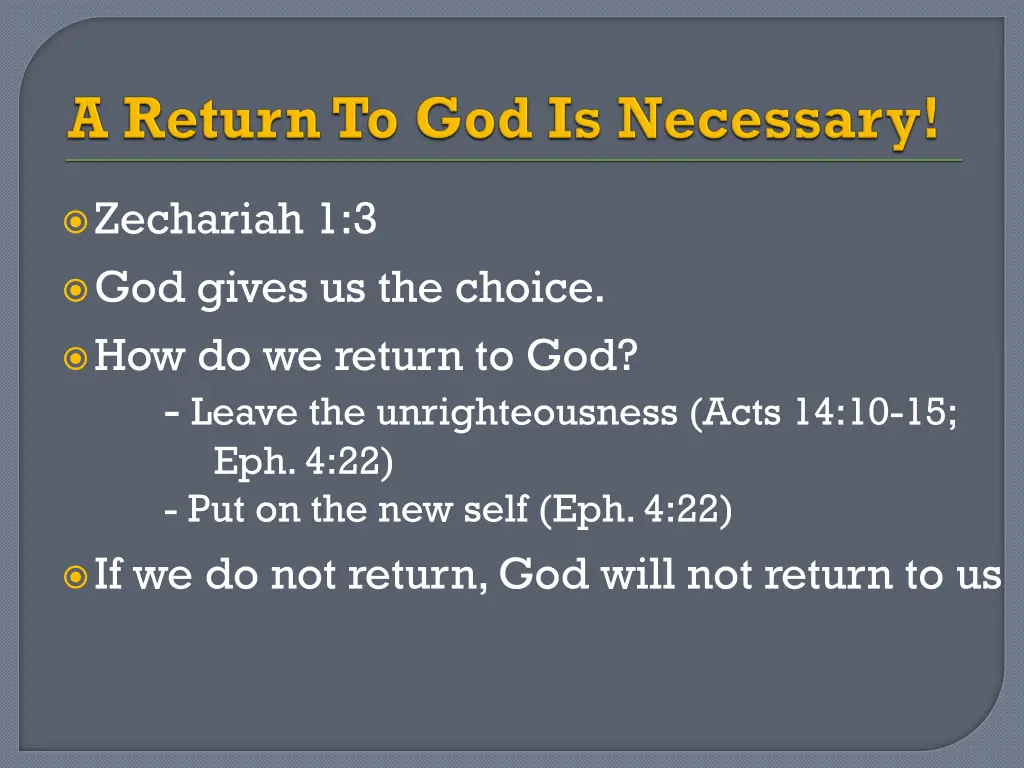 A Return To God Is Necessary!

Zechariah 1:3

God gives us the choice.

How do we return to God?
- Leave the unrighteousness (Acts 14:10-15; Eph. 4:22)
- Put on the new self (Eph. 4:22)

If we do not return, God will not return to us